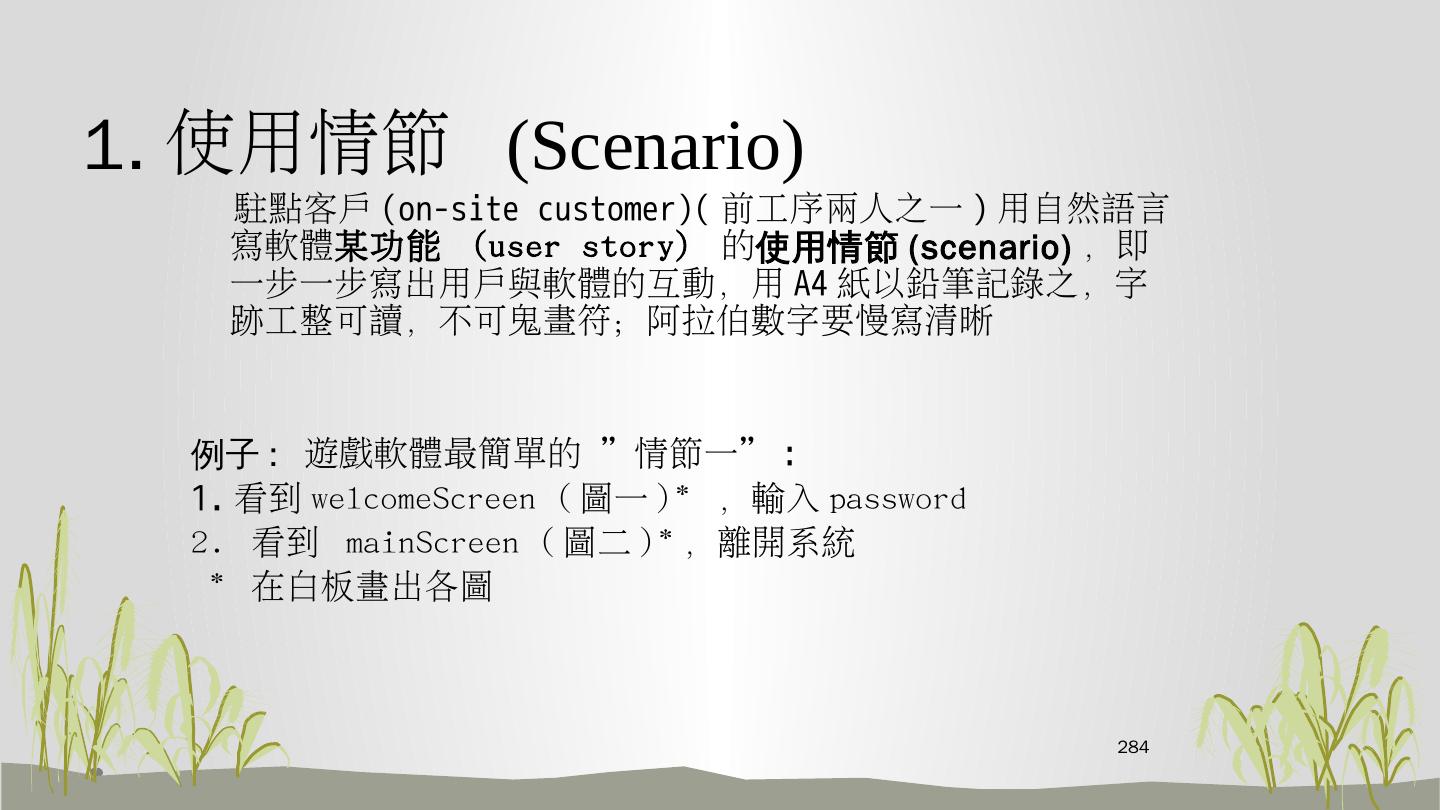 1. 使用情節 (Scenario)

駐點客戶 (on-site customer)( 前工序兩人之一 ) 用自然語言寫軟體某功能 (user story) 的使用情節 (scenario)，即一步一步寫出用戶與軟體的互動，用 A4 紙以鉛筆記錄之，字跡工整可讀，不可鬼畫符；阿拉伯數字要慢寫清晰

例子： 遊戲軟體最簡單的 ”情節一”：
1. 看到 welcomeScreen ( 圖一 )* ，輸入 password
2. 看到 mainScreen ( 圖二 )*，離開系統
* 在白板畫出各圖

284